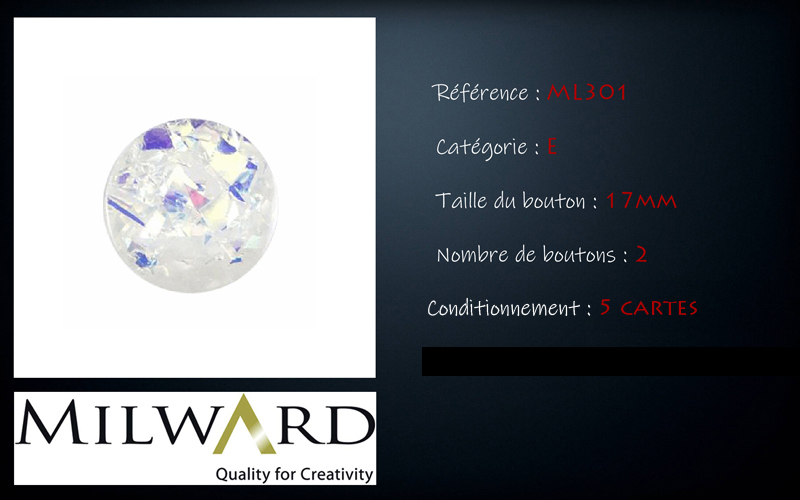 Référence : ML301

Catégorie : E

Taille du bouton : 17MM

Nombre de boutons : 2

Conditionnement : 5 CARTES

MILWARD
Quality for Creativity